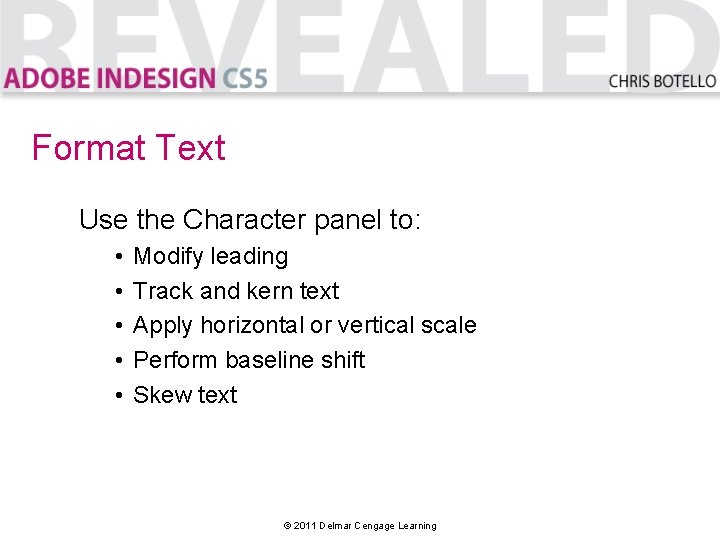 REVEALED
ADOBE INDESIGN CS5
CHRIS BOTELLO

Format Text

Use the Character panel to:
• Modify leading
• Track and kern text
• Apply horizontal or vertical scale
• Perform baseline shift
• Skew text

© 2011 Delmar Cengage Learning